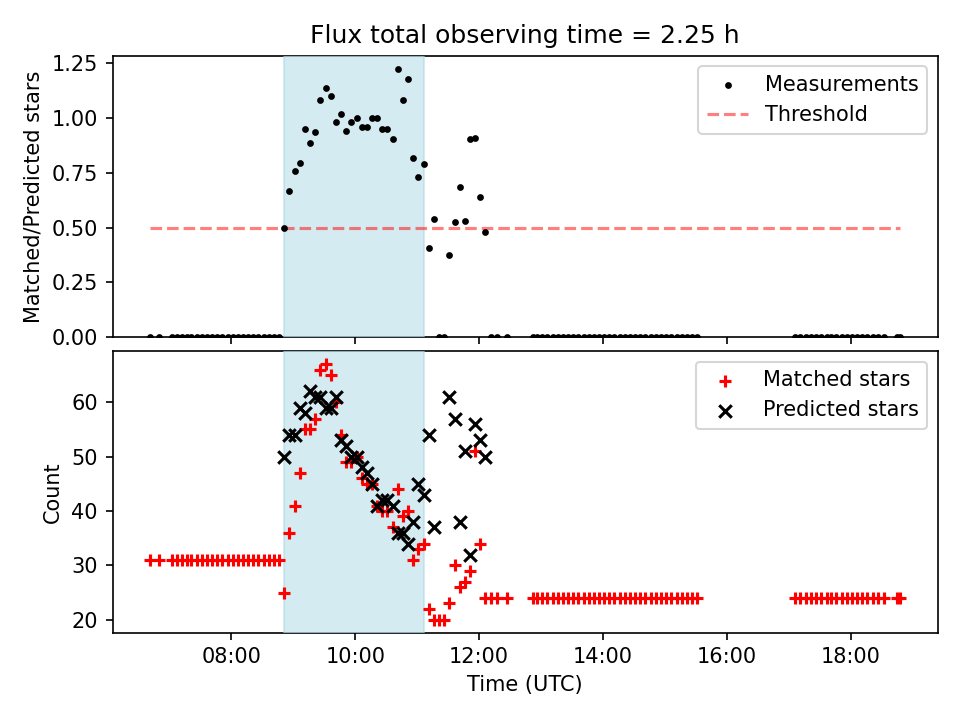 Flux total observing time = 2.25 h

Matched/Predicted stars

1.25
1.00
0.75
0.50
0.25
0.00

Measurements
Threshold

Count

60
50
40
30
20

Matched stars
Predicted stars

08:00
10:00
12:00
14:00
16:00
18:00

Time (UTC)